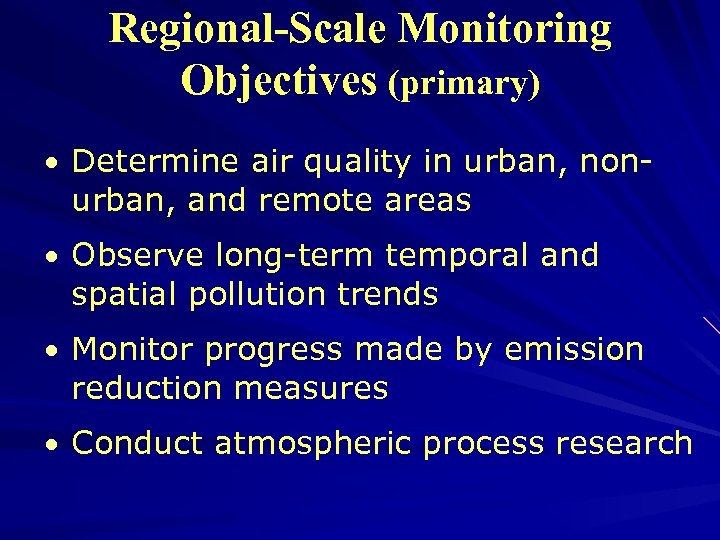 Regional-Scale Monitoring Objectives (primary)

• Determine air quality in urban, non-urban, and remote areas

• Observe long-term temporal and spatial pollution trends

• Monitor progress made by emission reduction measures

• Conduct atmospheric process research